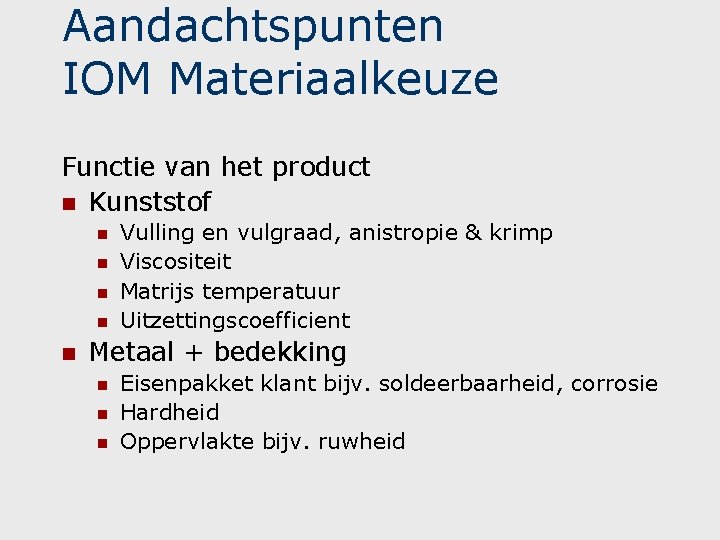 Aandachtspunten
IOM Materiaalkeuze

Functie van het product
• Kunststof
• Vulling en vulgraad, anistropie & krimp
• Viscositeit
• Matrijs temperatuur
• Uitzettingscoefficient
• Metaal + bedekking
• Eisenpakket klant bijv. soldeerbaarheid, corrosie
• Hardheid
• Oppervlakte bijv. ruwheid